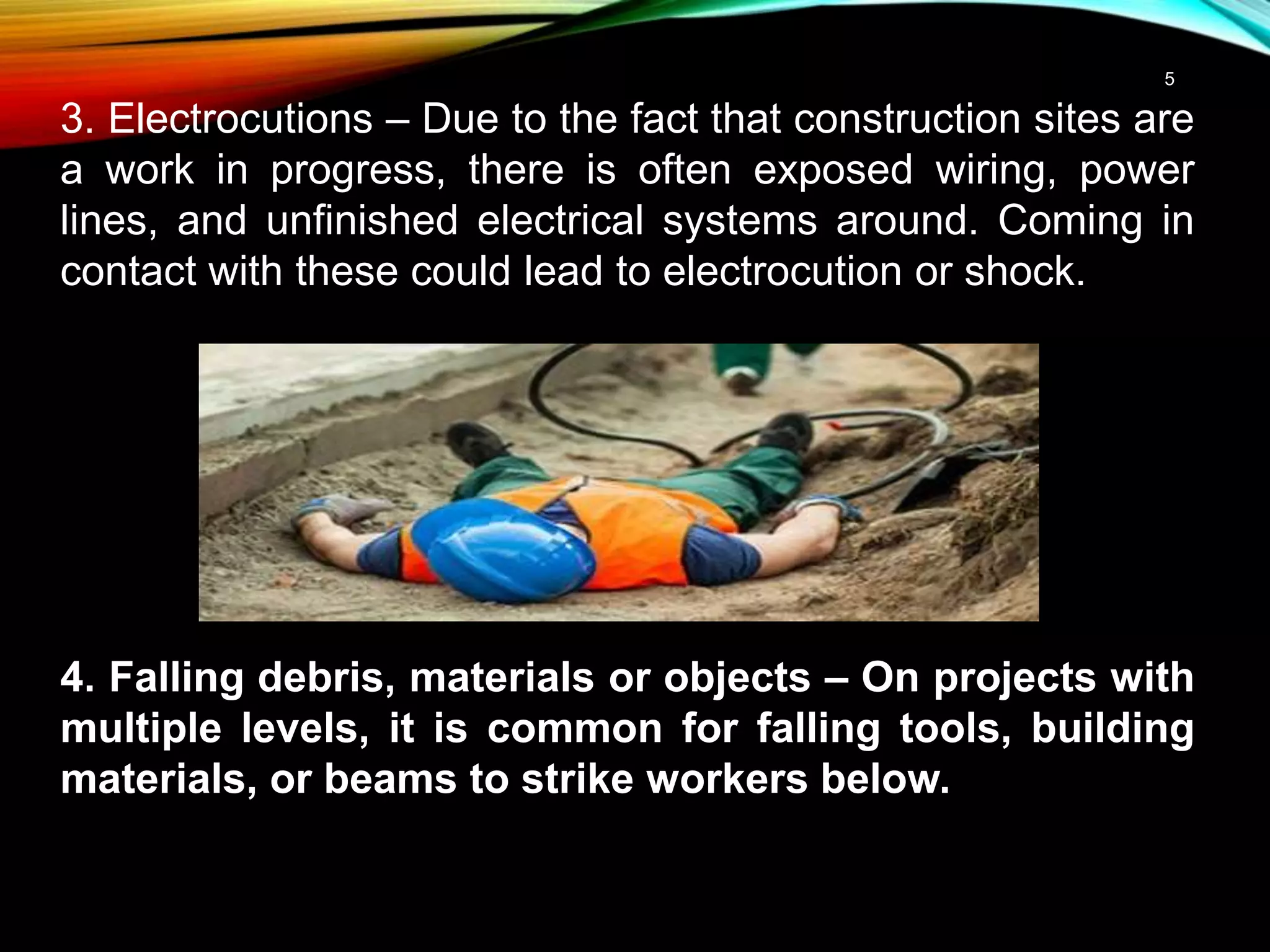 5

3. Electrocutions – Due to the fact that construction sites are a work in progress, there is often exposed wiring, power lines, and unfinished electrical systems around. Coming in contact with these could lead to electrocution or shock.

4. Falling debris, materials or objects – On projects with multiple levels, it is common for falling tools, building materials, or beams to strike workers below.